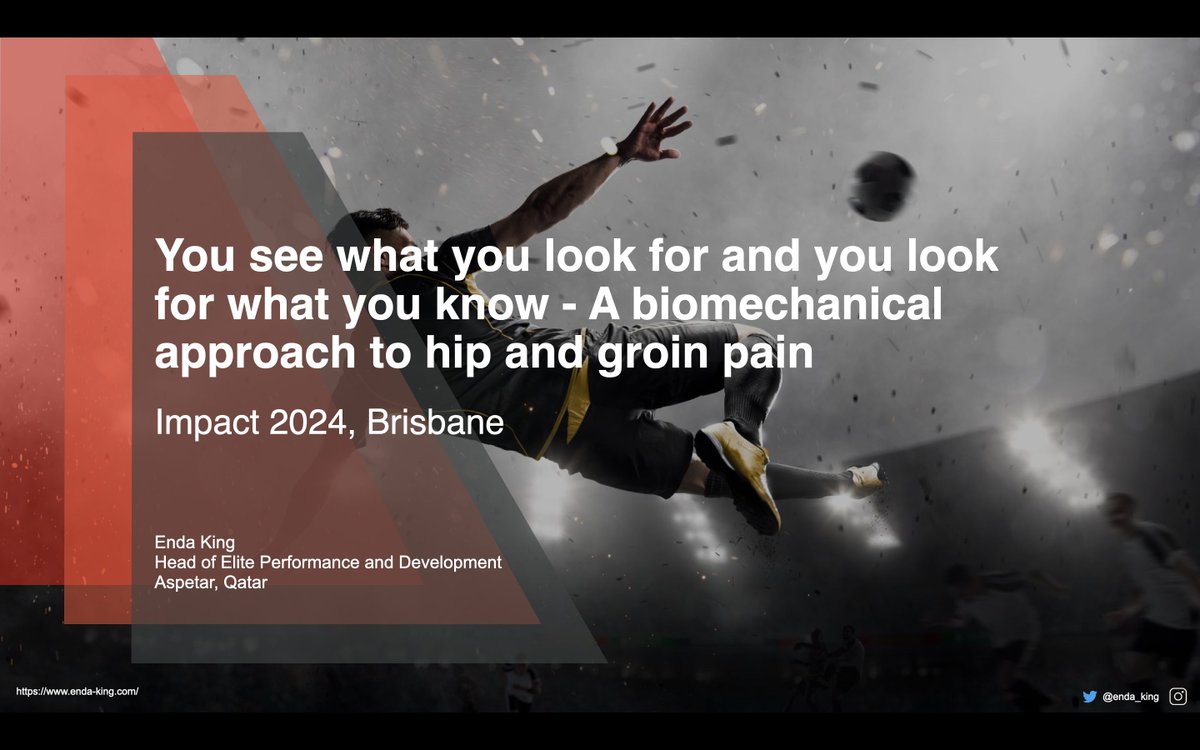 You see what you look for and you look for what you know - A biomechanical approach to hip and groin pain

Impact 2024, Brisbane

Enda King
Head of Elite Performance and Development
Aspetar, Qatar

https://www.enda-king.com/

@enda_king